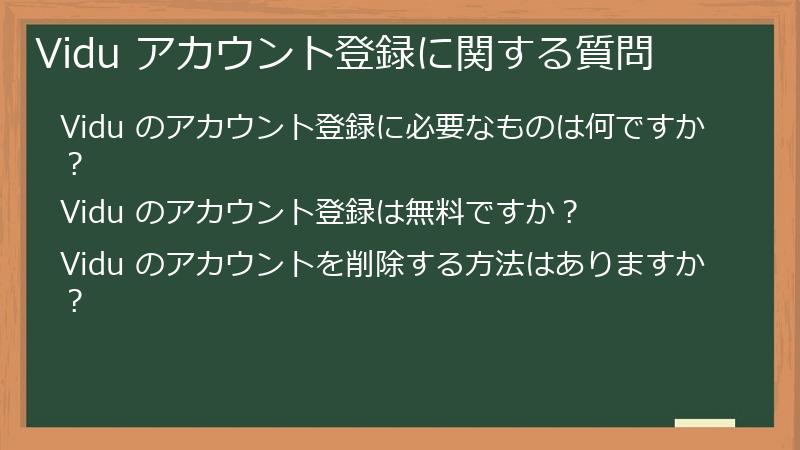 Vidu アカウント登録に関する質問

Vidu のアカウント登録に必要なものは何ですか？

Vidu のアカウント登録は無料ですか？

Vidu のアカウントを削除する方法はありますか？